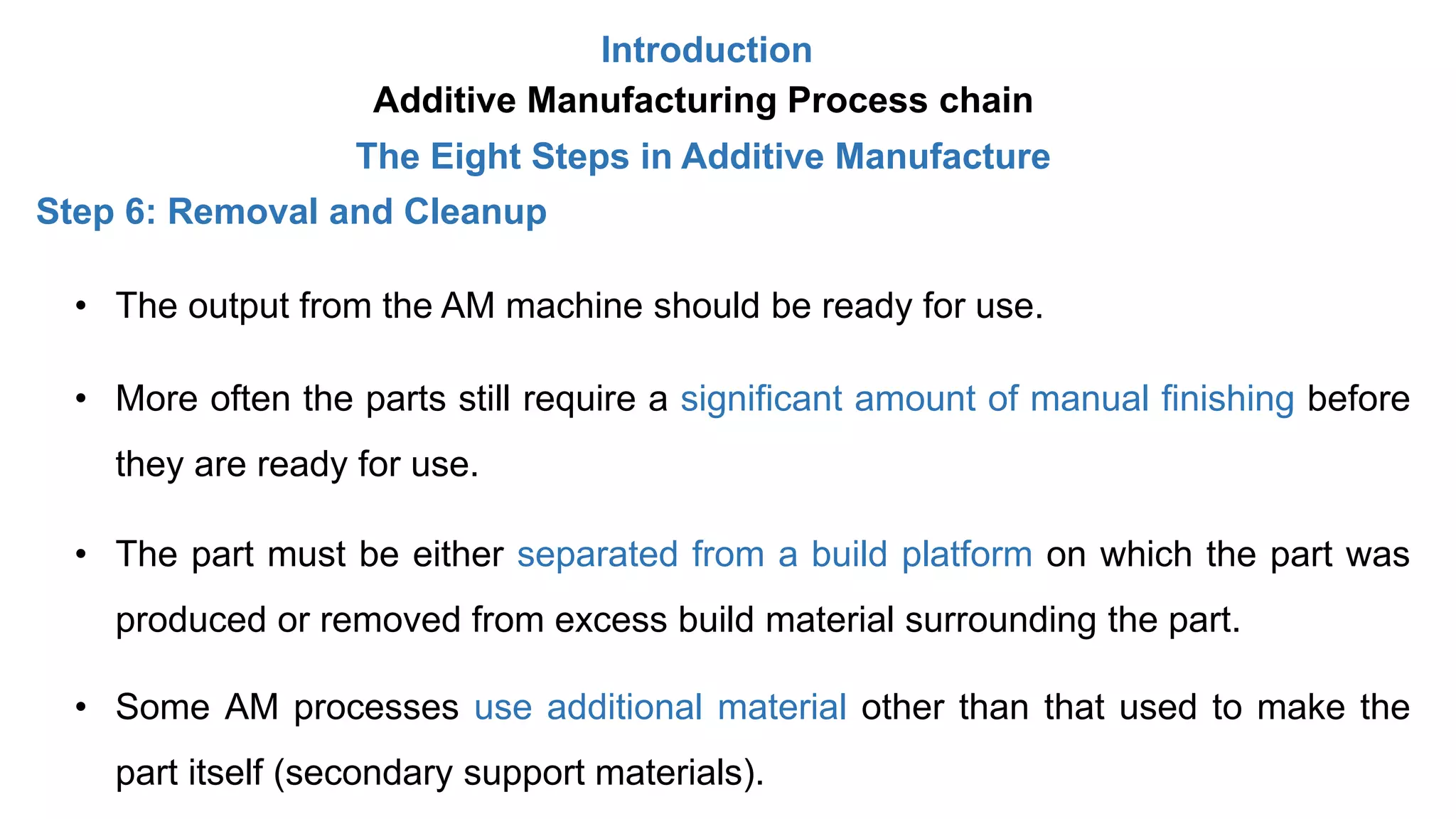 Introduction
Additive Manufacturing Process chain
The Eight Steps in Additive Manufacture

Step 6: Removal and Cleanup

• The output from the AM machine should be ready for use.

• More often the parts still require a significant amount of manual finishing before they are ready for use.

• The part must be either separated from a build platform on which the part was produced or removed from excess build material surrounding the part.

• Some AM processes use additional material other than that used to make the part itself (secondary support materials).